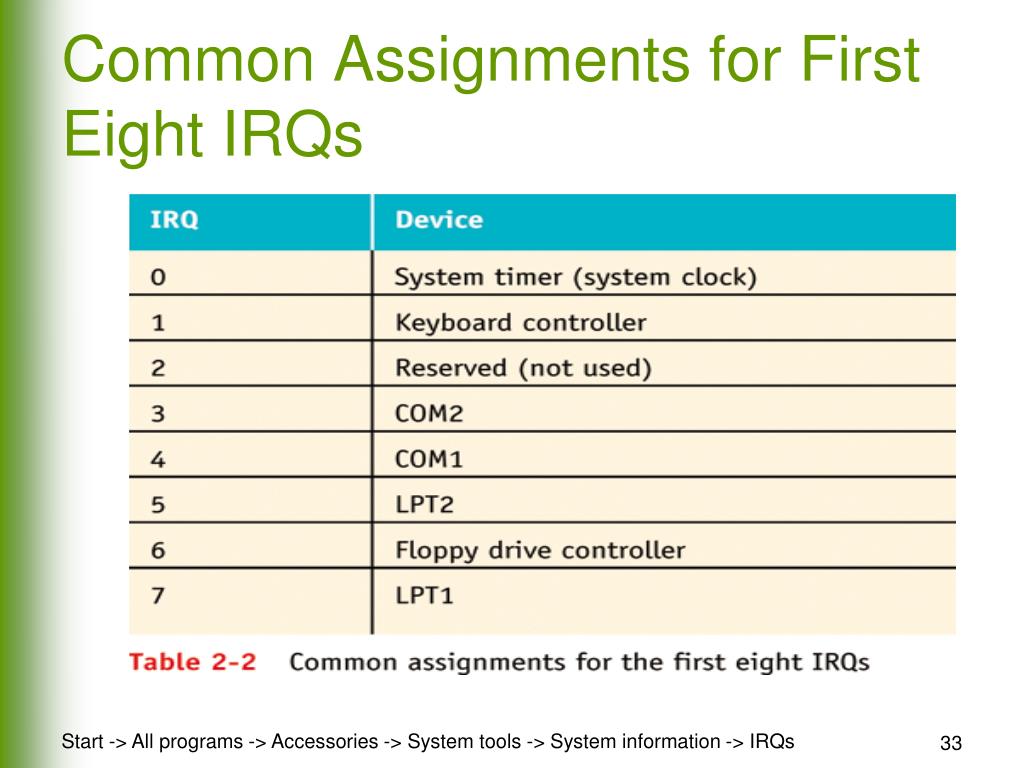 Common Assignments for First Eight IRQs

| IRQ | Device |
|---|---|
| 0 | System timer (system clock) |
| 1 | Keyboard controller |
| 2 | Reserved (not used) |
| 3 | COM2 |
| 4 | COM1 |
| 5 | LPT2 |
| 6 | Floppy drive controller |
| 7 | LPT1 |

Table 2-2 Common assignments for the first eight IRQs

Start -> All programs -> Accessories -> System tools -> System information -> IRQs

33